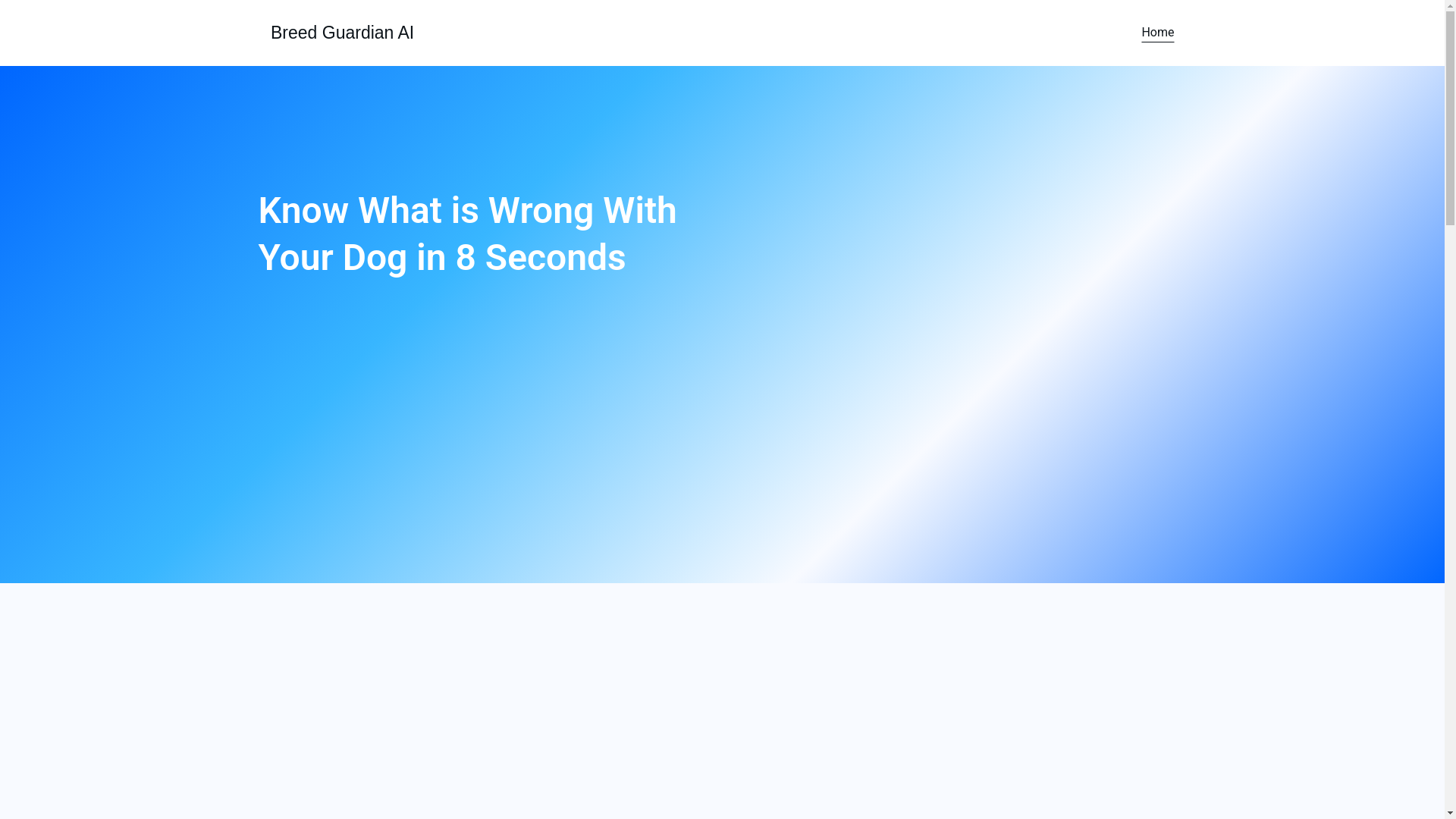 Breed Guardian AI

Home

Know What is Wrong With Your Dog in 8 Seconds